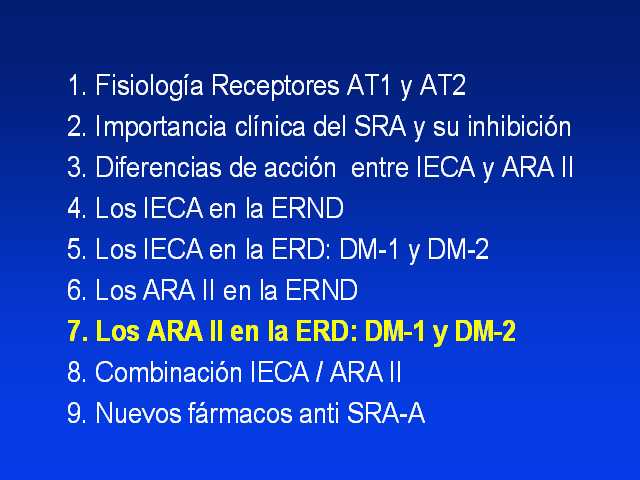 1. Fisiología Receptores AT1 y AT2

2. Importancia clínica del SRA y su inhibición

3. Diferencias de acción entre IECA y ARA II

4. Los IECA en la ERND

5. Los IECA en la ERD: DM-1 y DM-2

6. Los ARA II en la ERND

7. Los ARA II en la ERD: DM-1 y DM-2

8. Combinación IECA / ARA II

9. Nuevos fármacos anti SRA-A